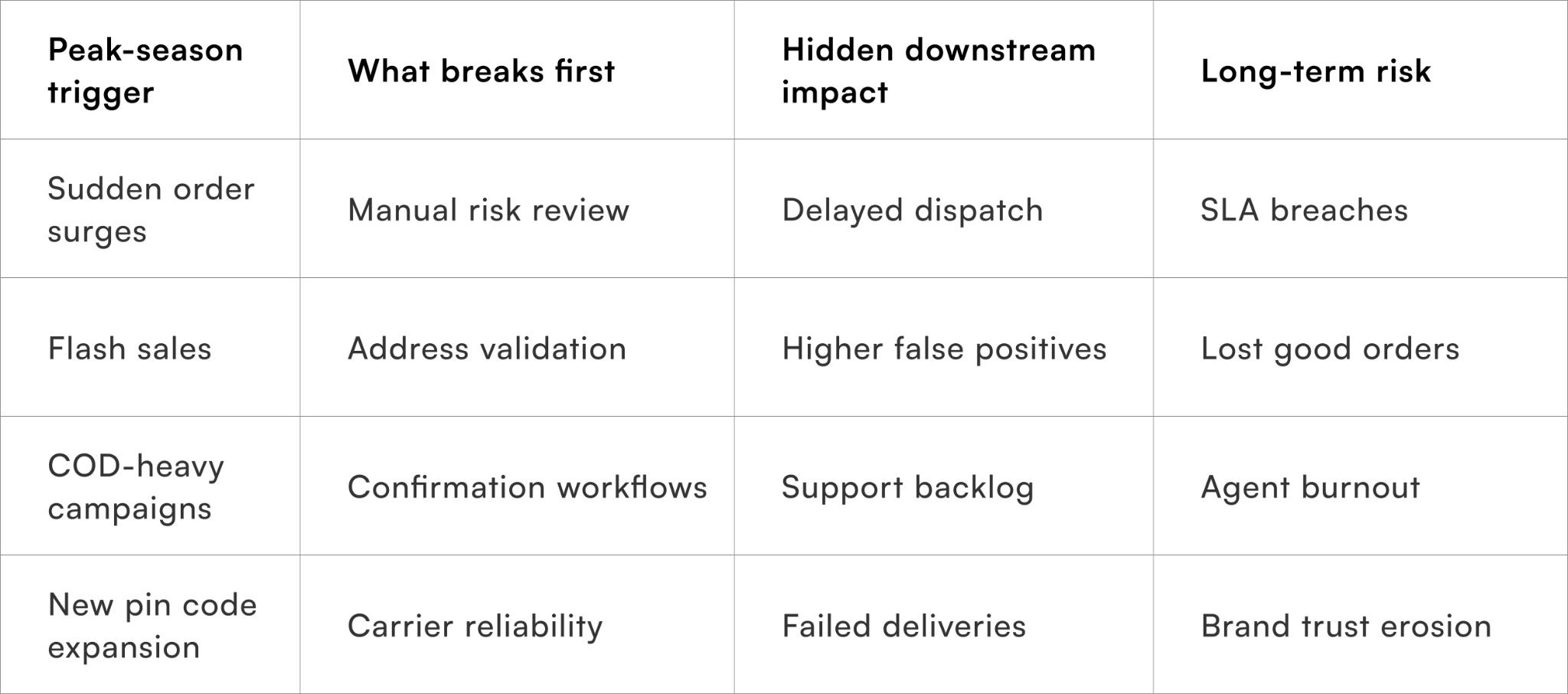 | Peak-season trigger | What breaks first | Hidden downstream impact | Long-term risk |
|---|---|---|---|
| Sudden order surges | Manual risk review | Delayed dispatch | SLA breaches |
| Flash sales | Address validation | Higher false positives | Lost good orders |
| COD-heavy campaigns | Confirmation workflows | Support backlog | Agent burnout |
| New pin code expansion | Carrier reliability | Failed deliveries | Brand trust erosion |